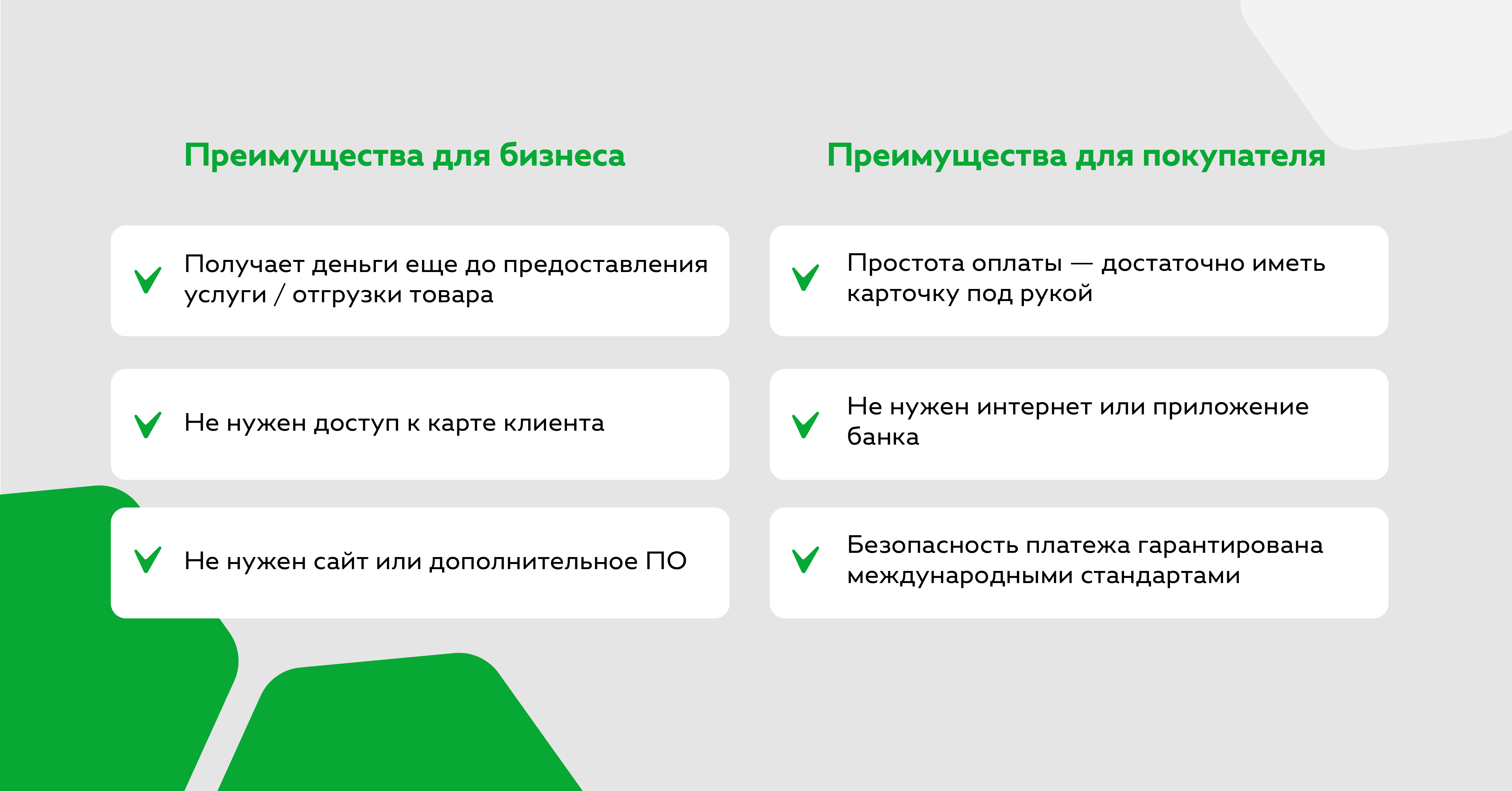 Преимущества для бизнеса

Получает деньги еще до предоставления услуги / отгрузки товара

Не нужен доступ к карте клиента

Не нужен сайт или дополнительное ПО

Преимущества для покупателя

Простота оплаты — достаточно иметь карточку под рукой

Не нужен интернет или приложение банка

Безопасность платежа гарантирована международными стандартами